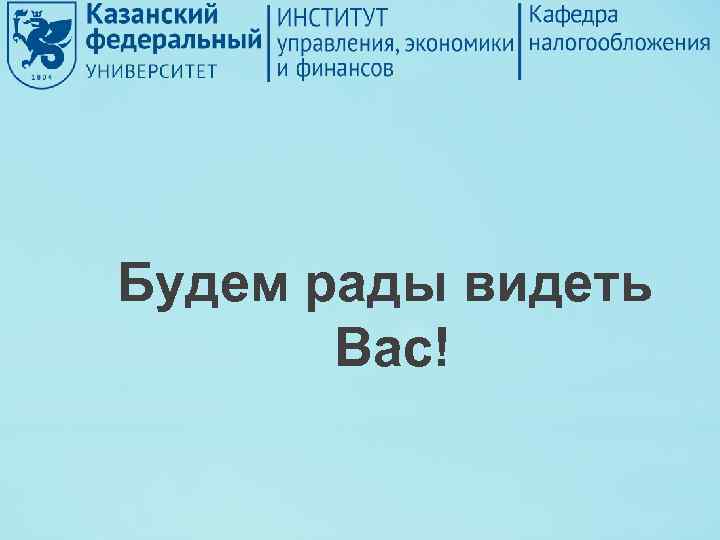 1804

Казанский федеральный УНИВЕРСИТЕТ

ИНСТИТУТ управления, экономики и финансов

Кафедра налогообложения

Будем рады видеть Вас!